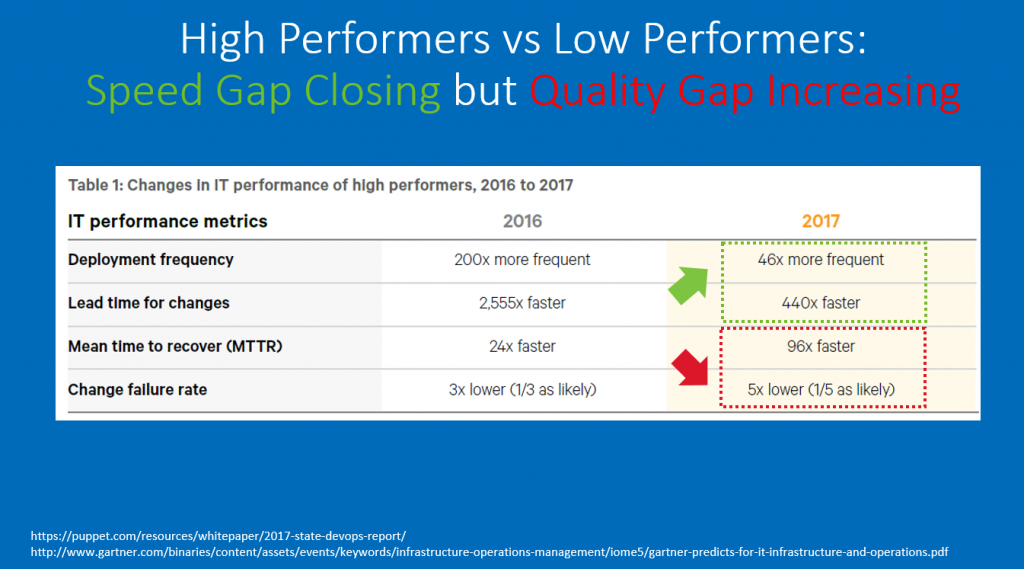 High Performers vs Low Performers:
Speed Gap Closing but Quality Gap Increasing

Table 1: Changes in IT performance of high performers, 2016 to 2017

| IT performance metrics | 2016 | 2017 |
|---|---|---|
| Deployment frequency | 200x more frequent | 46x more frequent |
| Lead time for changes | 2,555x faster | 440x faster |
| Mean time to recover (MTTR) | 24x faster | 96x faster |
| Change failure rate | 3x lower (1/3 as likely) | 5x lower (1/5 as likely) |

https://puppet.com/resources/whitepaper/2017-state-devops-report/
http://www.gartner.com/binaries/content/assets/events/keywords/infrastructure-operations-management/iome5/gartner-predicts-for-it-infrastructure-and-operations.pdf